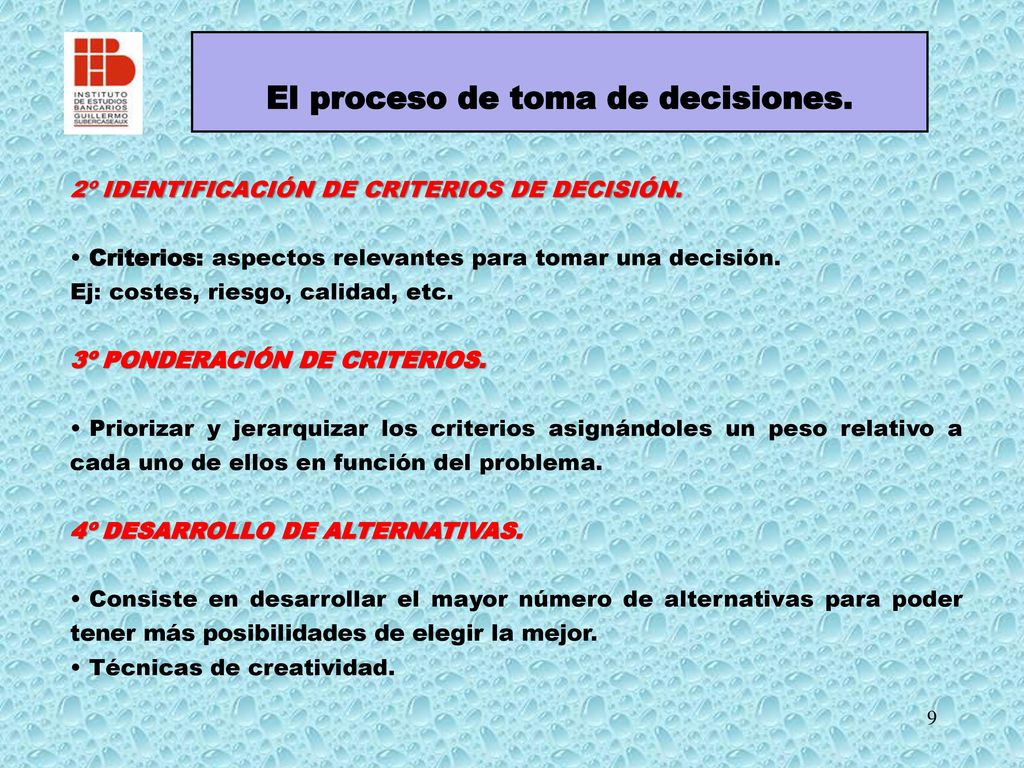 INSTITUTO DE ESTUDIOS BANCARIOS GUILLERMO SUBERCASEAUX

El proceso de toma de decisiones.

2º IDENTIFICACIÓN DE CRITERIOS DE DECISIÓN.

• Criterios: aspectos relevantes para tomar una decisión.
Ej: costes, riesgo, calidad, etc.

3º PONDERACIÓN DE CRITERIOS.

• Priorizar y jerarquizar los criterios asignándoles un peso relativo a cada uno de ellos en función del problema.

4º DESARROLLO DE ALTERNATIVAS.

• Consiste en desarrollar el mayor número de alternativas para poder tener más posibilidades de elegir la mejor.
• Técnicas de creatividad.

9